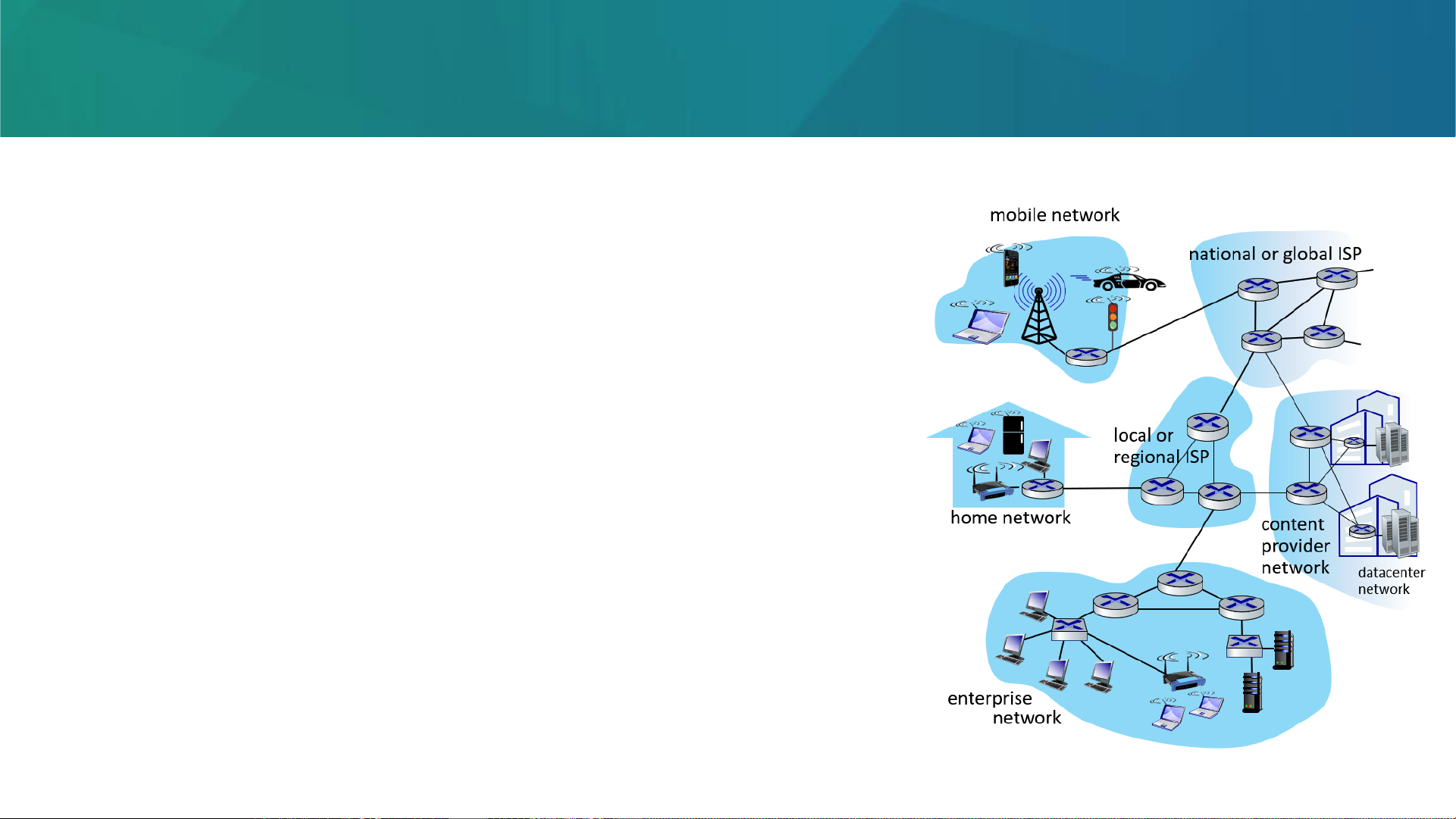 mobile network

national or global ISP

local or regional ISP

home network

content provider network

datacenter network

enterprise network